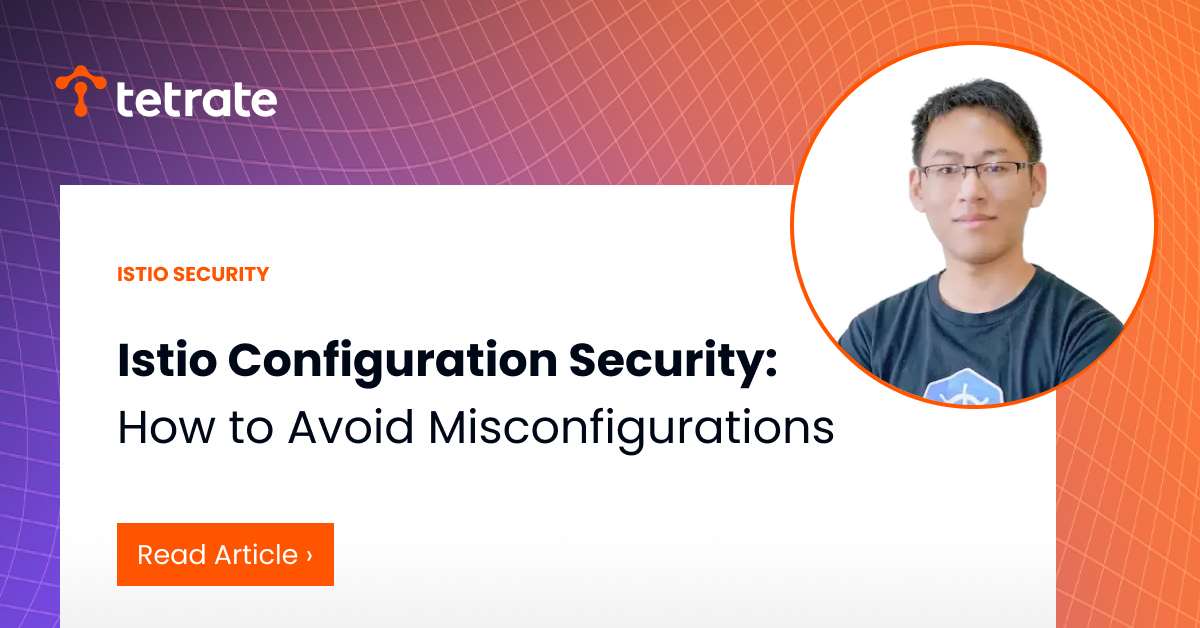 tetrate

ISTIO SECURITY

Istio Configuration Security:
How to Avoid Misconfigurations

Read Article ›